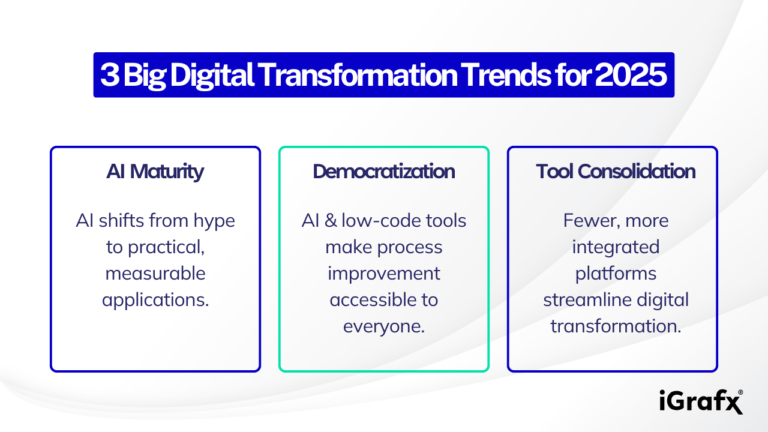 3 Big Digital Transformation Trends for 2025

AI Maturity

AI shifts from hype to practical, measurable applications.

Democratization

AI & low-code tools make process improvement accessible to everyone.

Tool Consolidation

Fewer, more integrated platforms streamline digital transformation.

iGrafx®